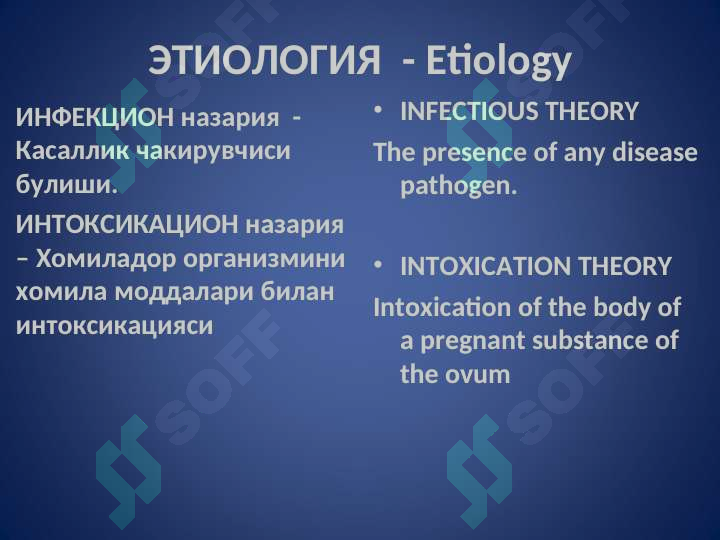 ЭТИОЛОГИЯ - Etiology

ИНФЕКЦИОН назария - Касаллик чакирувчиси булиши.

ИНТОКСИКАЦИОН назария – Хомиладор организмини хомила моддалари билан интоксикацияси

• INFECTIOUS THEORY

The presence of any disease pathogen.

• INTOXICATION THEORY

Intoxication of the body of a pregnant substance of the ovum

SOFF
SOFF
SOFF
SOFF